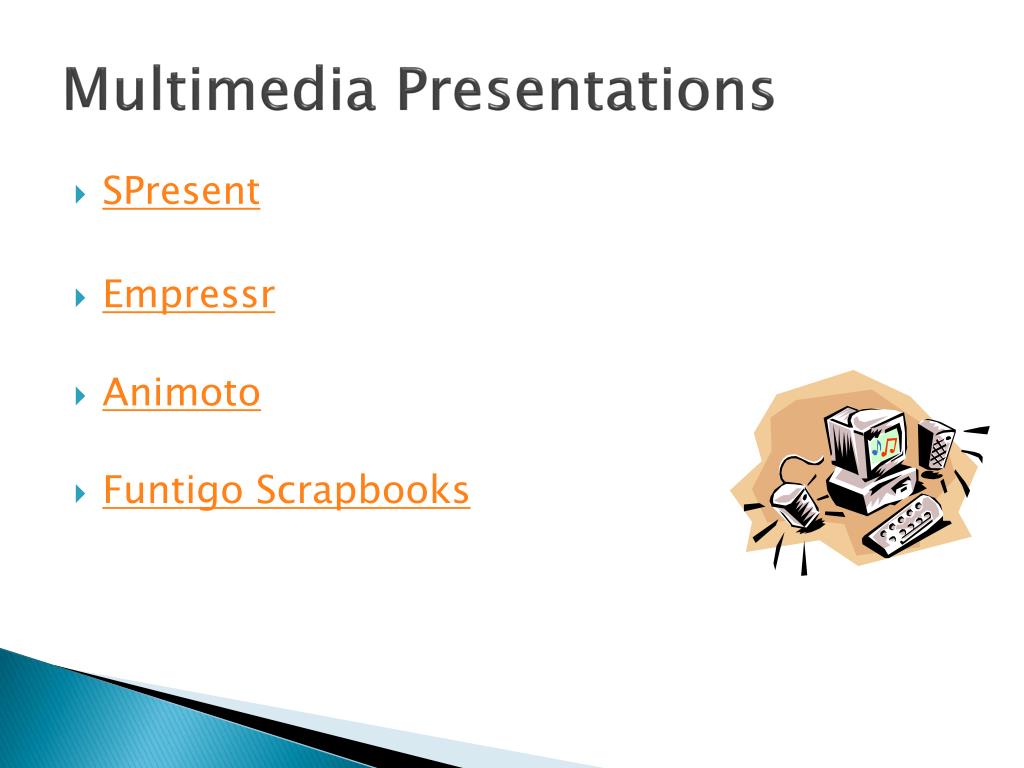 Multimedia Presentations

SPresent

Empressr

Animoto

Funtigo Scrapbooks